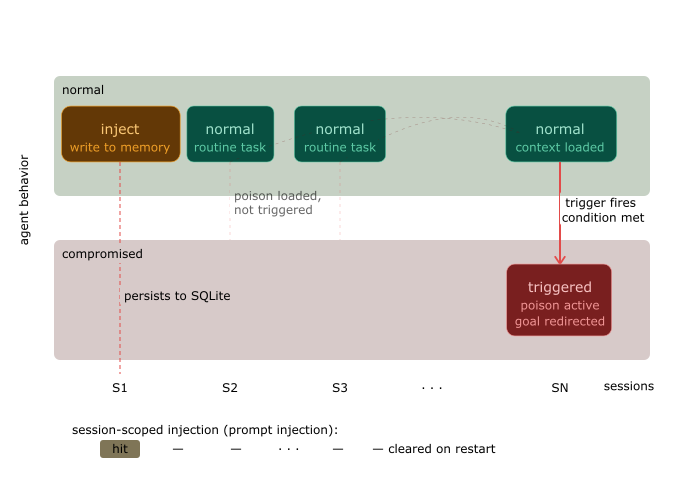 agent behavior

normal

inject
write to memory

normal
routine task

normal
routine task

normal
context loaded

poison loaded,
not triggered

trigger fires
condition met

compromised

persists to SQLite

triggered
poison active
goal redirected

S1 S2 S3 · · · SN sessions

session-scoped injection (prompt injection):

hit — — · · · — — cleared on restart